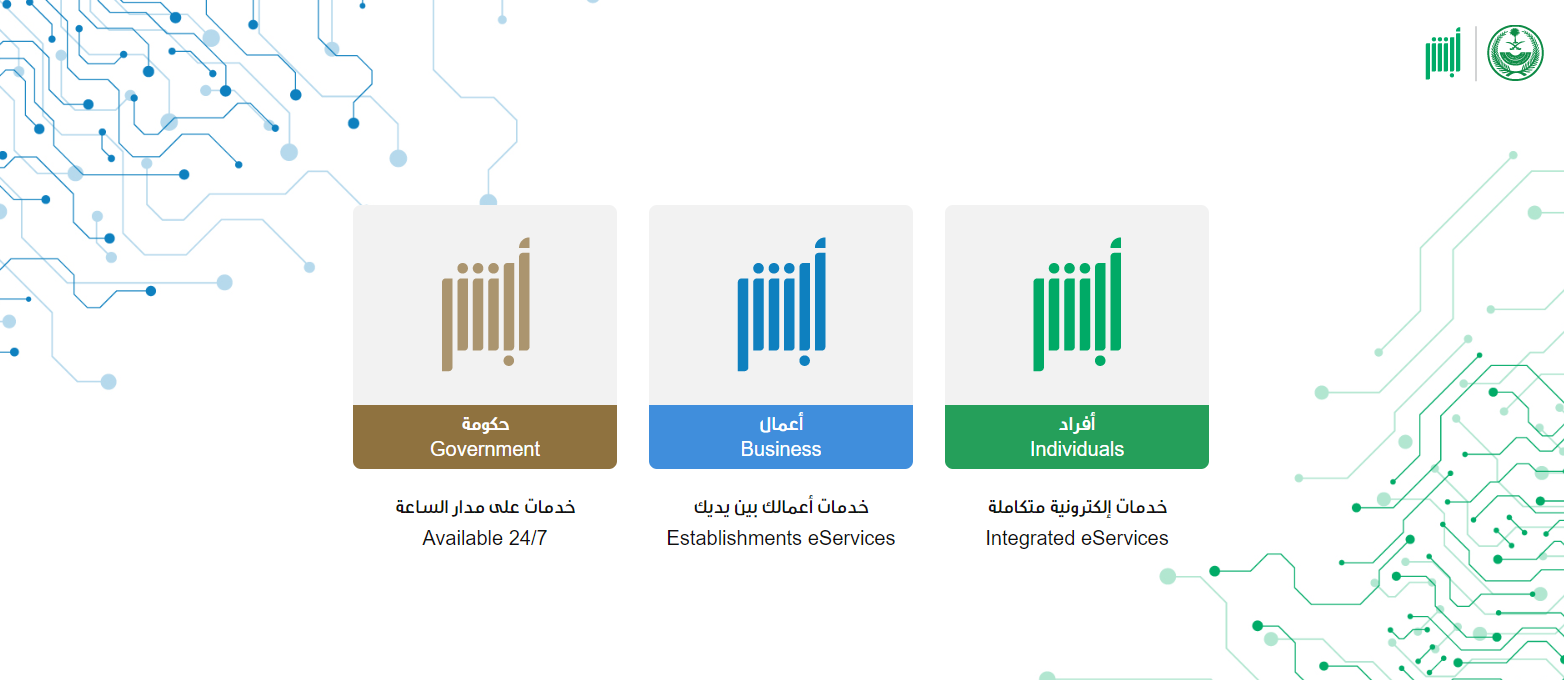 أبشر

أبشر

أفراد
Individuals

خدمات إلكترونية متكاملة
Integrated eServices

أبشر

أعمال
Business

خدمات أعمالك بين يديك
Establishments eServices

أبشر

حكومة
Government

خدمات على مدار الساعة
Available 24/7